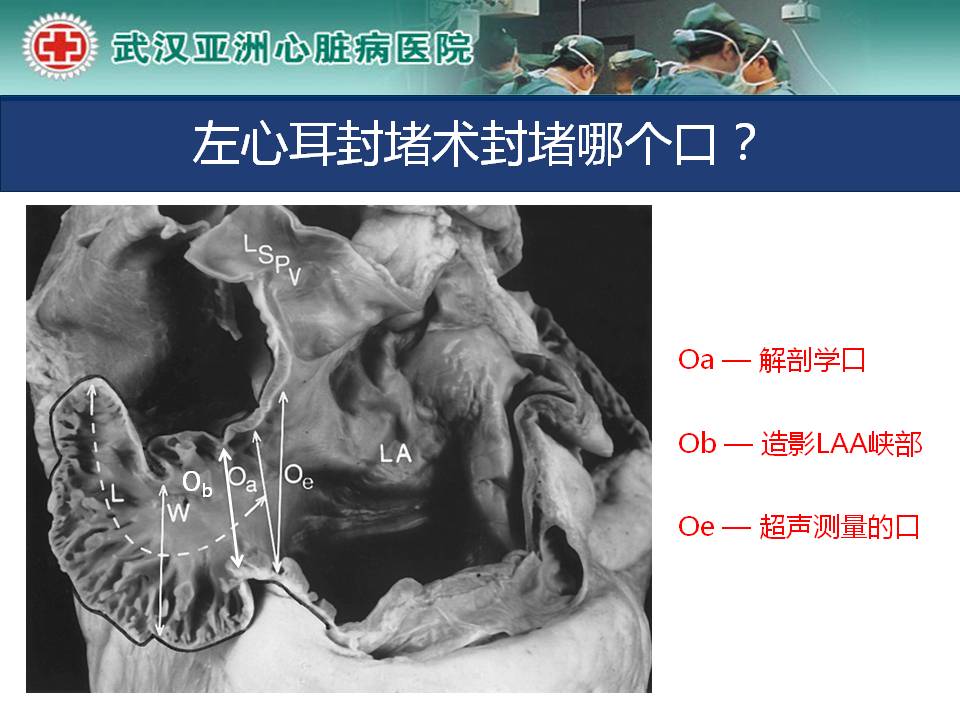 武汉亚洲心脏病医院

左心耳封堵术封堵哪个口？

LSPV

L

W

$O_b$

$O_a$

$O_e$

LA

Oa — 解剖学口

Ob — 造影LAA峡部

Oe — 超声测量的口